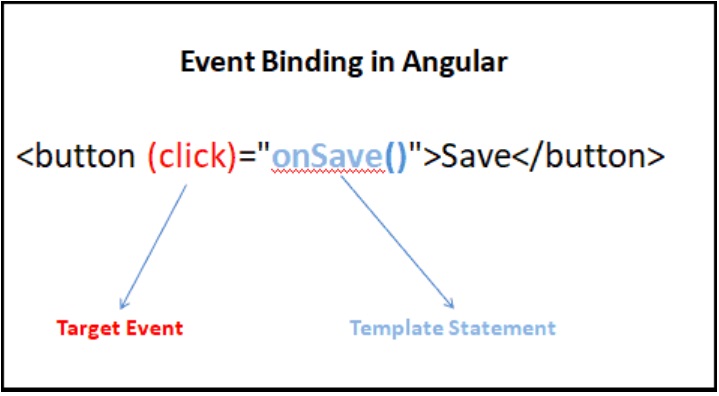 Event Binding in Angular

<button (click)="onSave()">Save</button>

Target Event

Template Statement